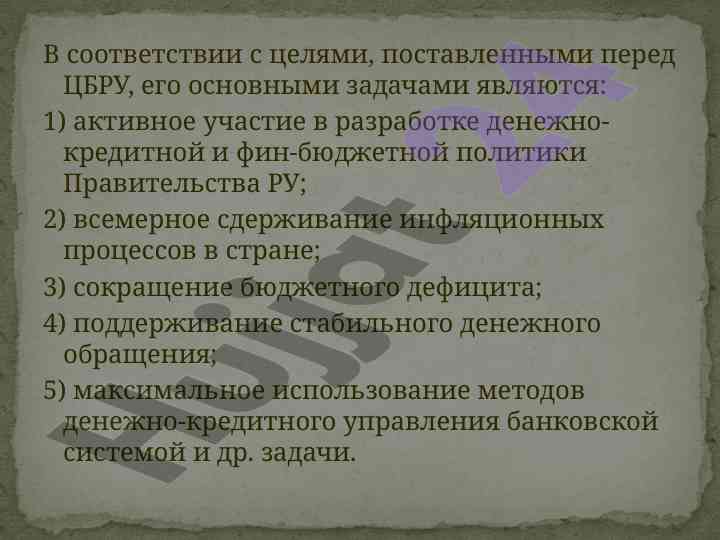 В соответствии с целями, поставленными перед ЦБРУ, его основными задачами являются:

1) активное участие в разработке денежно-кредитной и фин-бюджетной политики Правительства РУ;

2) всемерное сдерживание инфляционных процессов в стране;

3) сокращение бюджетного дефицита;

4) поддерживание стабильного денежного обращения;

5) максимальное использование методов денежно-кредитного управления банковской системой и др. задачи.

Hujjat